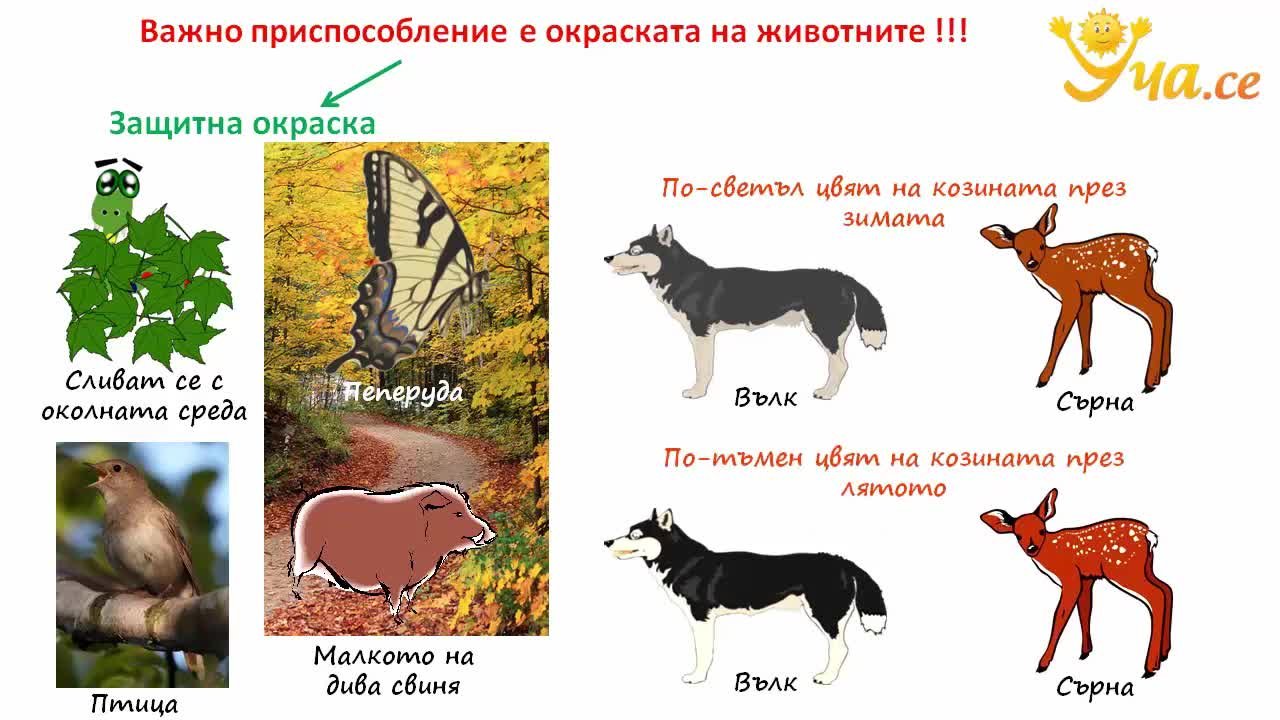 Важно приспособление е окраската на животните !!!

Уча.се

Защитна окраска

Сливат се с околната среда

Пеперуда

Птица

Малкото на дива свиня

По-светъл цвят на козината през зимата

Вълк

Сърна

По-тъмен цвят на козината през лятото

Вълк

Сърна